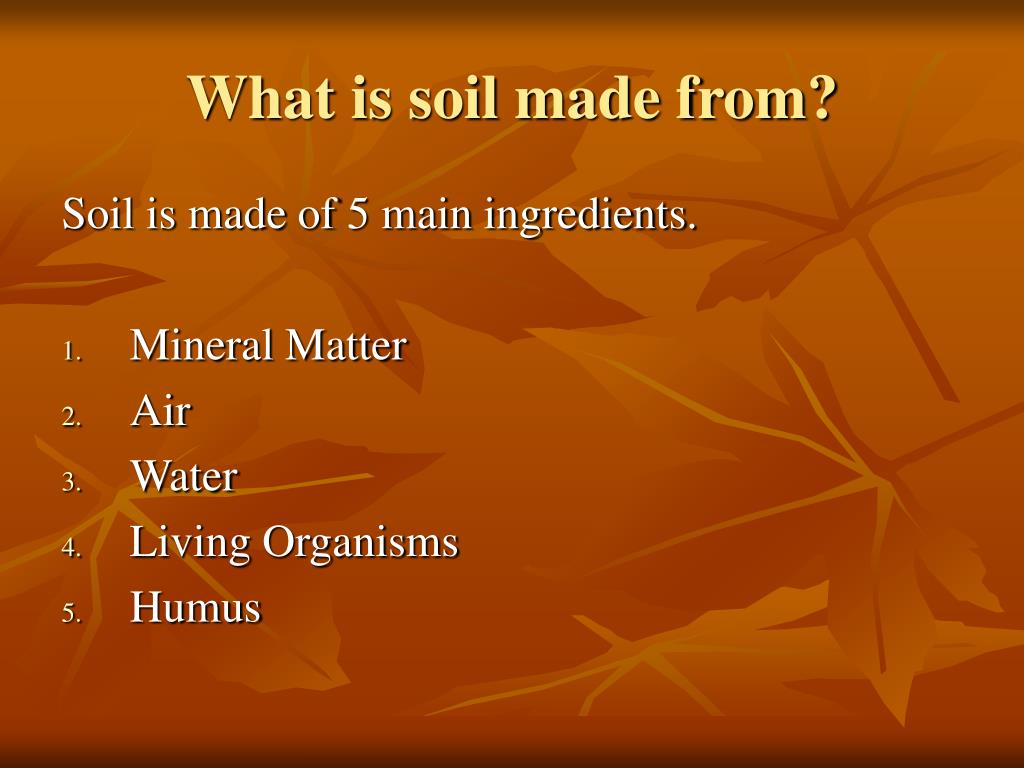 What is soil made from?

Soil is made of 5 main ingredients.

1. Mineral Matter
2. Air
3. Water
4. Living Organisms
5. Humus